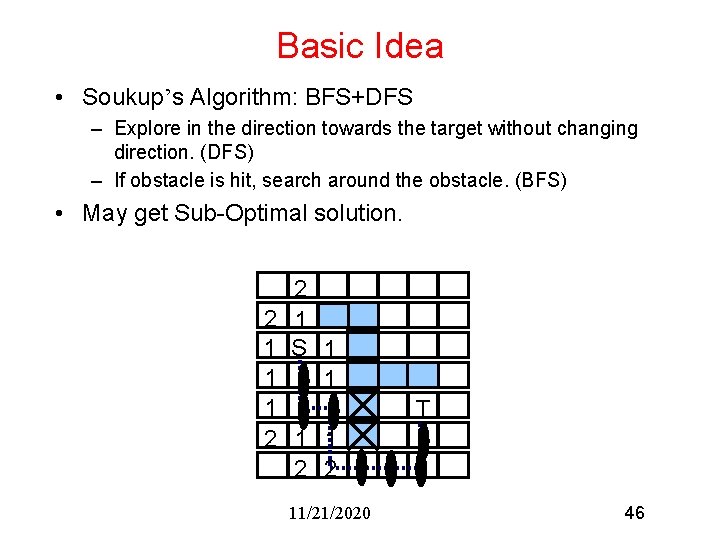 Basic Idea

• Soukup's Algorithm: BFS+DFS
– Explore in the direction towards the target without changing direction. (DFS)
– If obstacle is hit, search around the obstacle. (BFS)

• May get Sub-Optimal solution.

| | 2 | | | | | |
|---|---|---|---|---|---|---|
| 2 | 1 | | | | | |
| 1 | S | 1 | | | | |
| 1 | | 1 | | | | |
| 1 | | | | | T | |
| 2 | 1 | | | | | |
| | 2 | 2 | | | | |

11/21/2020

46